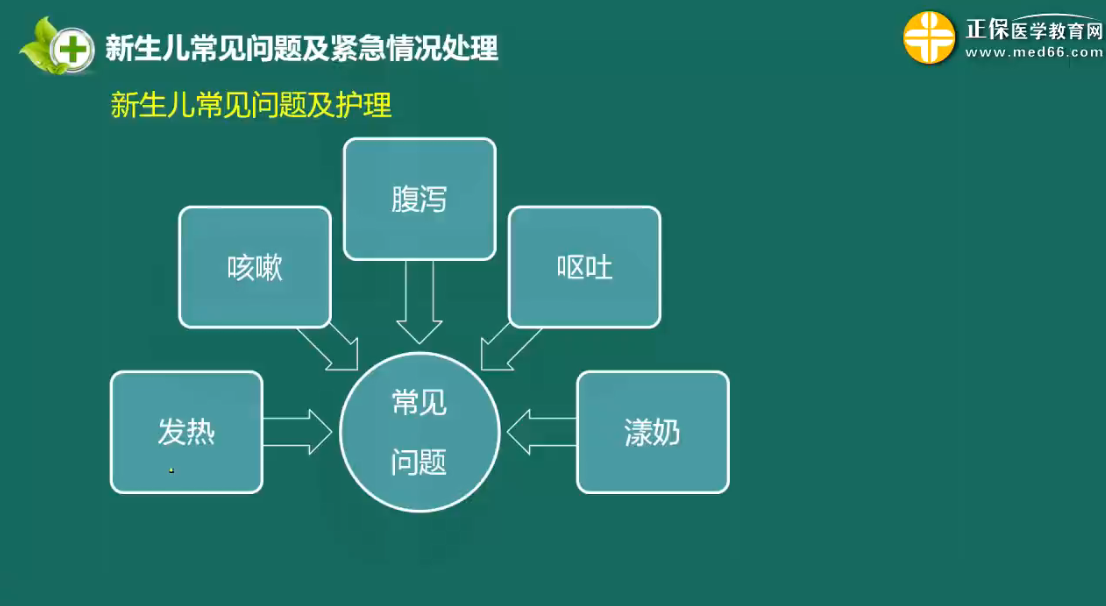 新生儿常见问题及紧急情况处理

正保医学教育网
www.med66.com

新生儿常见问题及护理

腹泻

咳嗽

呕吐

发热

常见问题

漾奶